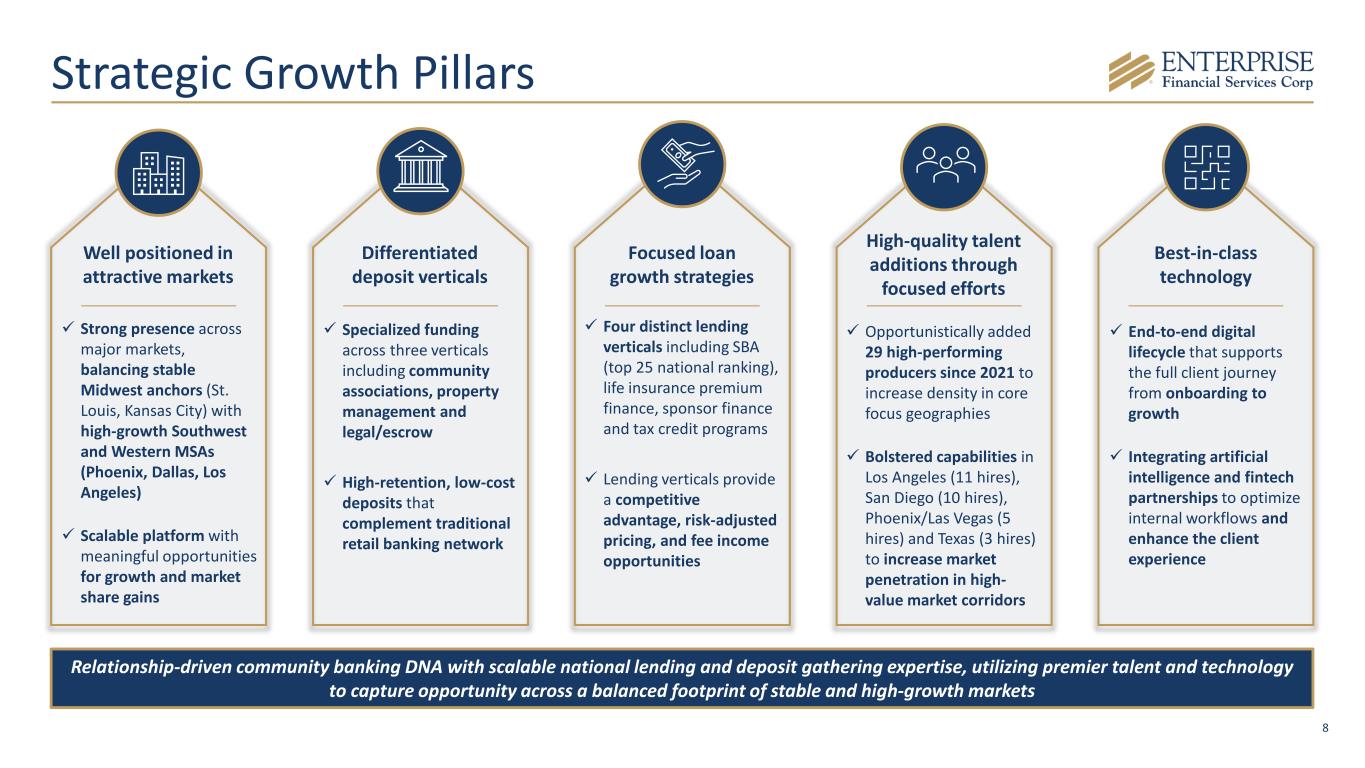 Strategic Growth Pillars

ENTERPRISE
Financial Services Corp

Well positioned in attractive markets

✓ Strong presence across major markets, balancing stable Midwest anchors (St. Louis, Kansas City) with high-growth Southwest and Western MSAs (Phoenix, Dallas, Los Angeles)

✓ Scalable platform with meaningful opportunities for growth and market share gains

Differentiated deposit verticals

✓ Specialized funding across three verticals including community associations, property management and legal/escrow

✓ High-retention, low-cost deposits that complement traditional retail banking network

Focused loan growth strategies

✓ Four distinct lending verticals including SBA (top 25 national ranking), life insurance premium finance, sponsor finance and tax credit programs

✓ Lending verticals provide a competitive advantage, risk-adjusted pricing, and fee income opportunities

High-quality talent additions through focused efforts

✓ Opportunistically added 29 high-performing producers since 2021 to increase density in core focus geographies

✓ Bolstered capabilities in Los Angeles (11 hires), San Diego (10 hires), Phoenix/Las Vegas (5 hires) and Texas (3 hires) to increase market penetration in high-value market corridors

Best-in-class technology

✓ End-to-end digital lifecycle that supports the full client journey from onboarding to growth

✓ Integrating artificial intelligence and fintech partnerships to optimize internal workflows and enhance the client experience

Relationship-driven community banking DNA with scalable national lending and deposit gathering expertise, utilizing premier talent and technology to capture opportunity across a balanced footprint of stable and high-growth markets

8